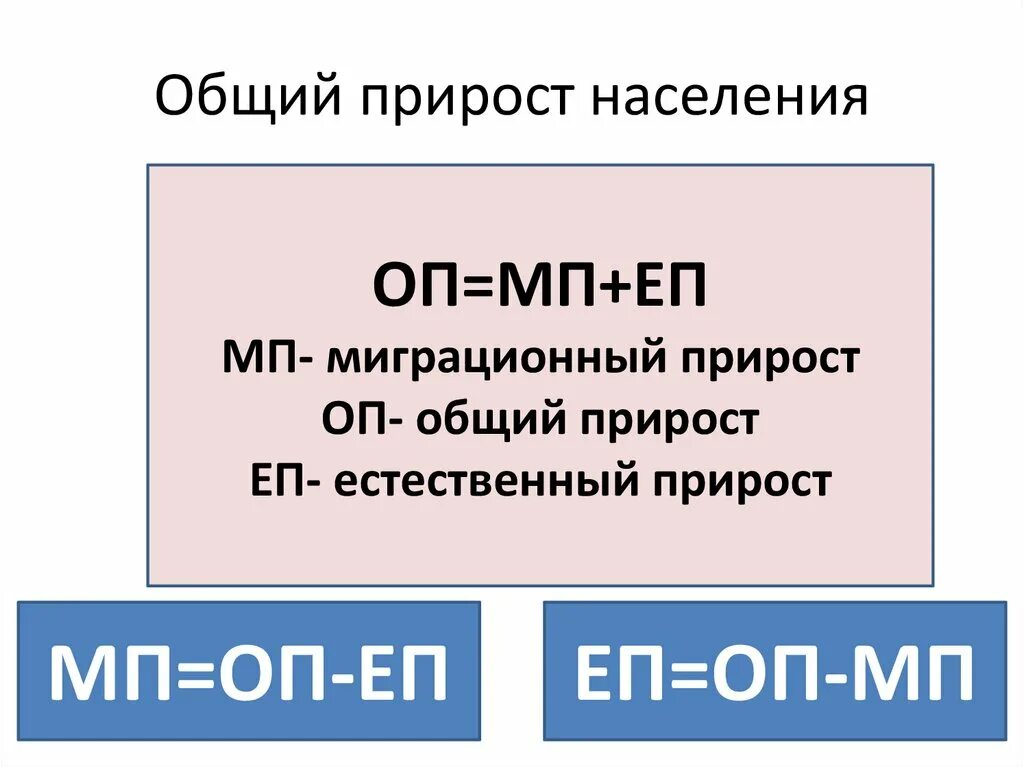 Общий прирост населения

ОП=МП+ЕП
МП- миграционный прирост
ОП- общий прирост
ЕП- естественный прирост

МП=ОП-ЕП

ЕП=ОП-МП